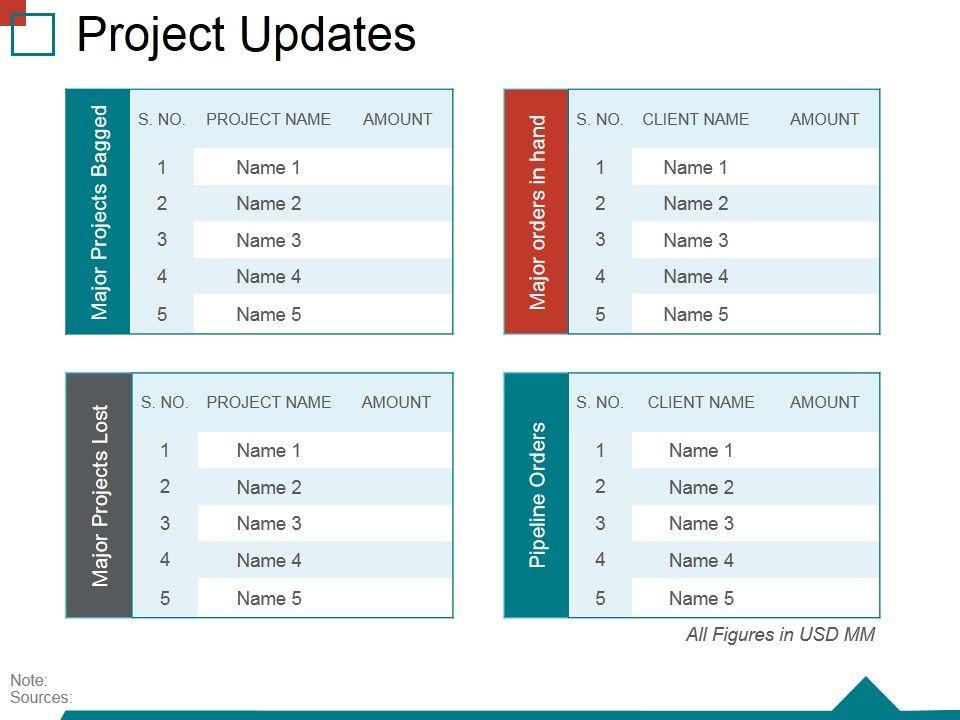 Project Updates

Major Projects Bagged

| S. NO. | PROJECT NAME | AMOUNT |
|---|---|---|
| 1 | Name 1 | |
| 2 | Name 2 | |
| 3 | Name 3 | |
| 4 | Name 4 | |
| 5 | Name 5 | |

Major orders in hand

| S. NO. | CLIENT NAME | AMOUNT |
|---|---|---|
| 1 | Name 1 | |
| 2 | Name 2 | |
| 3 | Name 3 | |
| 4 | Name 4 | |
| 5 | Name 5 | |

Major Projects Lost

| S. NO. | PROJECT NAME | AMOUNT |
|---|---|---|
| 1 | Name 1 | |
| 2 | Name 2 | |
| 3 | Name 3 | |
| 4 | Name 4 | |
| 5 | Name 5 | |

Pipeline Orders

| S. NO. | CLIENT NAME | AMOUNT |
|---|---|---|
| 1 | Name 1 | |
| 2 | Name 2 | |
| 3 | Name 3 | |
| 4 | Name 4 | |
| 5 | Name 5 | |

All Figures in USD MM

Note:
Sources: